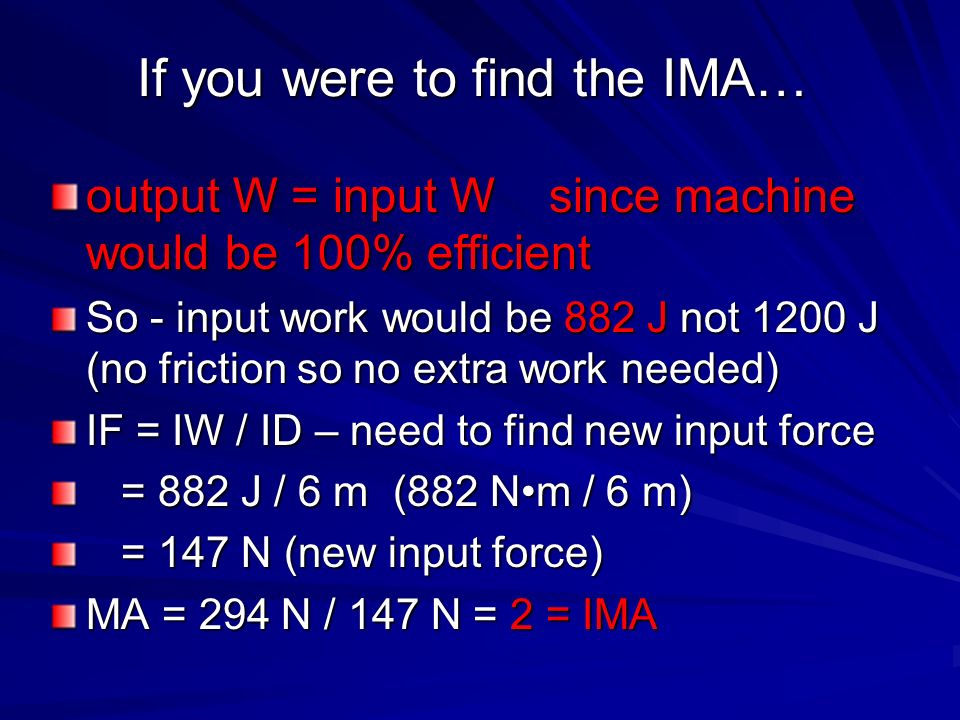 If you were to find the IMA…

output W = input W since machine would be 100% efficient

So - input work would be 882 J not 1200 J (no friction so no extra work needed)

IF = IW / ID – need to find new input force

= 882 J / 6 m (882 N•m / 6 m)

= 147 N (new input force)

MA = 294 N / 147 N = 2 = IMA